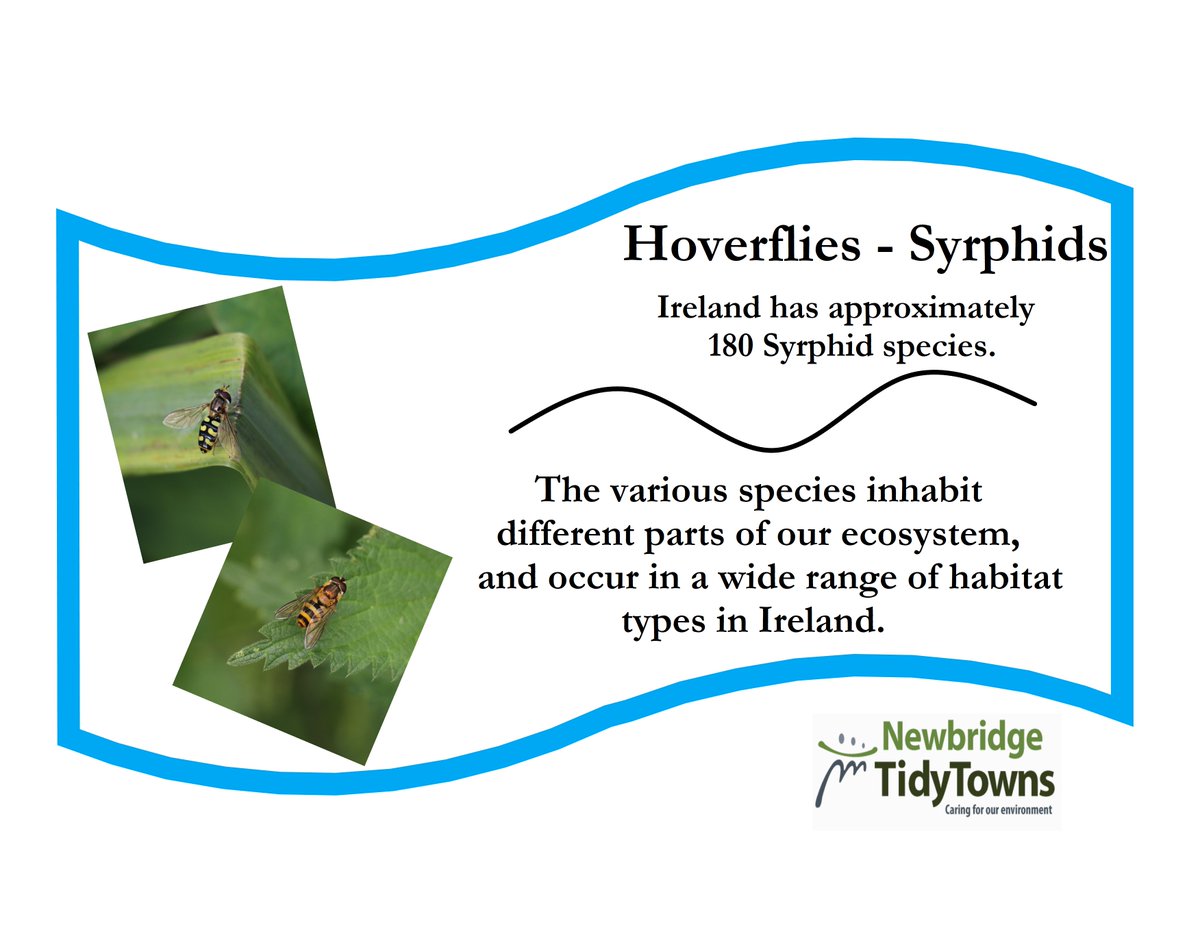 Hoverflies - Syrphids

Ireland has approximately 180 Syrphid species.

The various species inhabit different parts of our ecosystem, and occur in a wide range of habitat types in Ireland.

Newbridge
TidyTowns
Caring for our environment